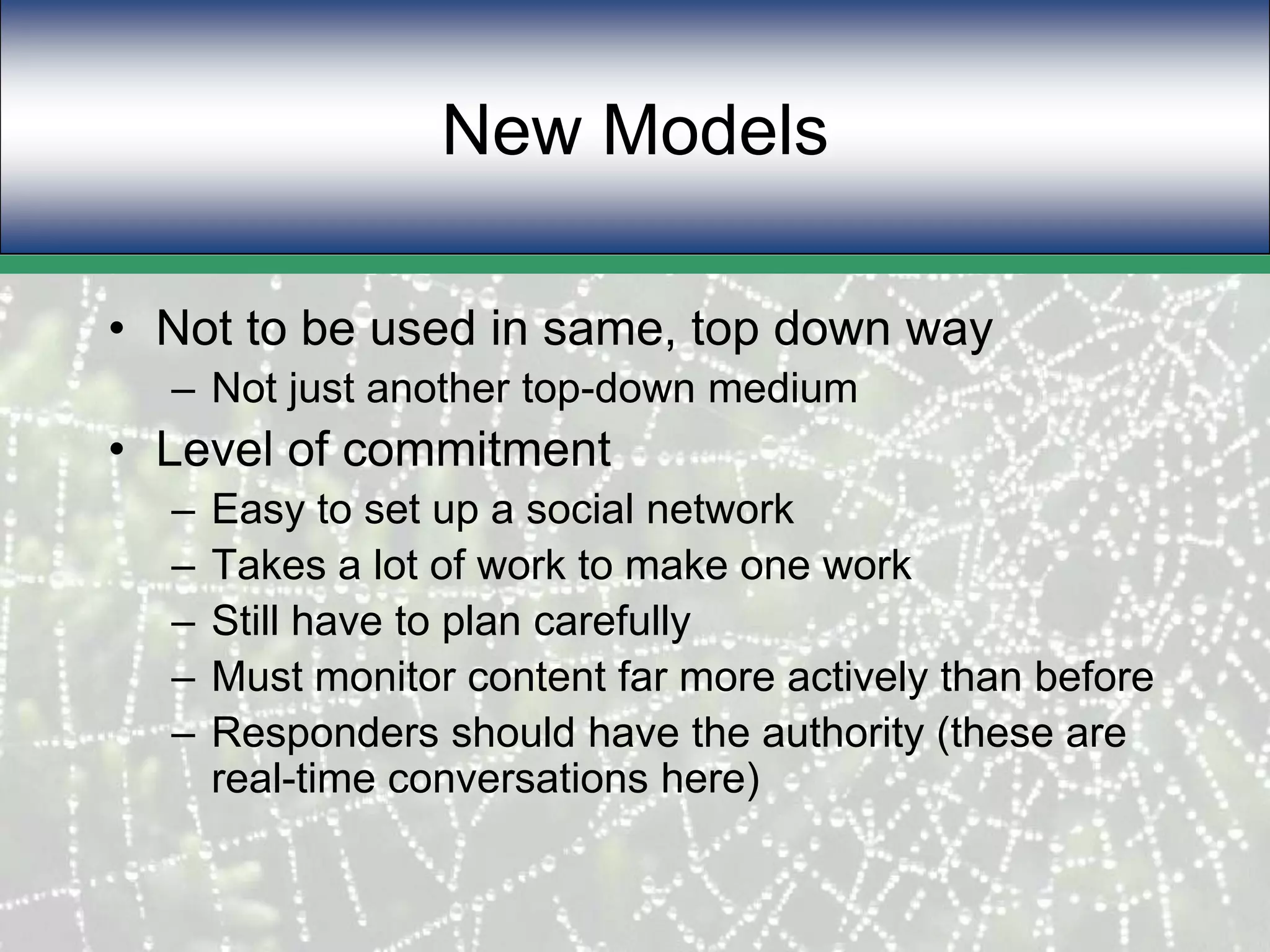 New Models

• Not to be used in same, top down way
 – Not just another top-down medium
• Level of commitment
 – Easy to set up a social network
 – Takes a lot of work to make one work
 – Still have to plan carefully
 – Must monitor content far more actively than before
 – Responders should have the authority (these are real-time conversations here)